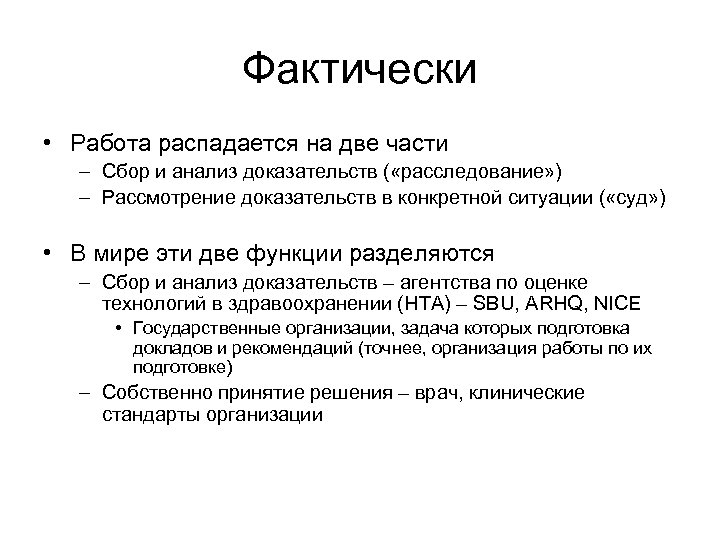 Фактически

• Работа распадается на две части
– Сбор и анализ доказательств («расследование»)
– Рассмотрение доказательств в конкретной ситуации («суд»)

• В мире эти две функции разделяются
– Сбор и анализ доказательств – агентства по оценке технологий в здравоохранении (HTA) – SBU, ARHQ, NICE
• Государственные организации, задача которых подготовка докладов и рекомендаций (точнее, организация работы по их подготовке)
– Собственно принятие решения – врач, клинические стандарты организации